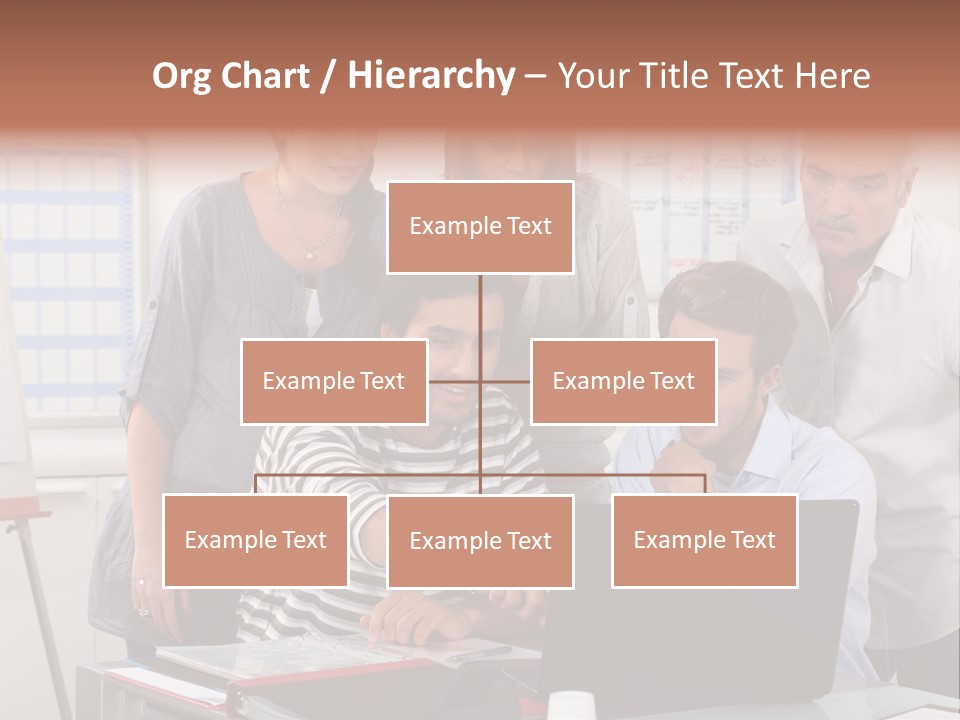 Org Chart / Hierarchy – Your Title Text Here

Example Text

Example Text

Example Text

Example Text

Example Text

Example Text